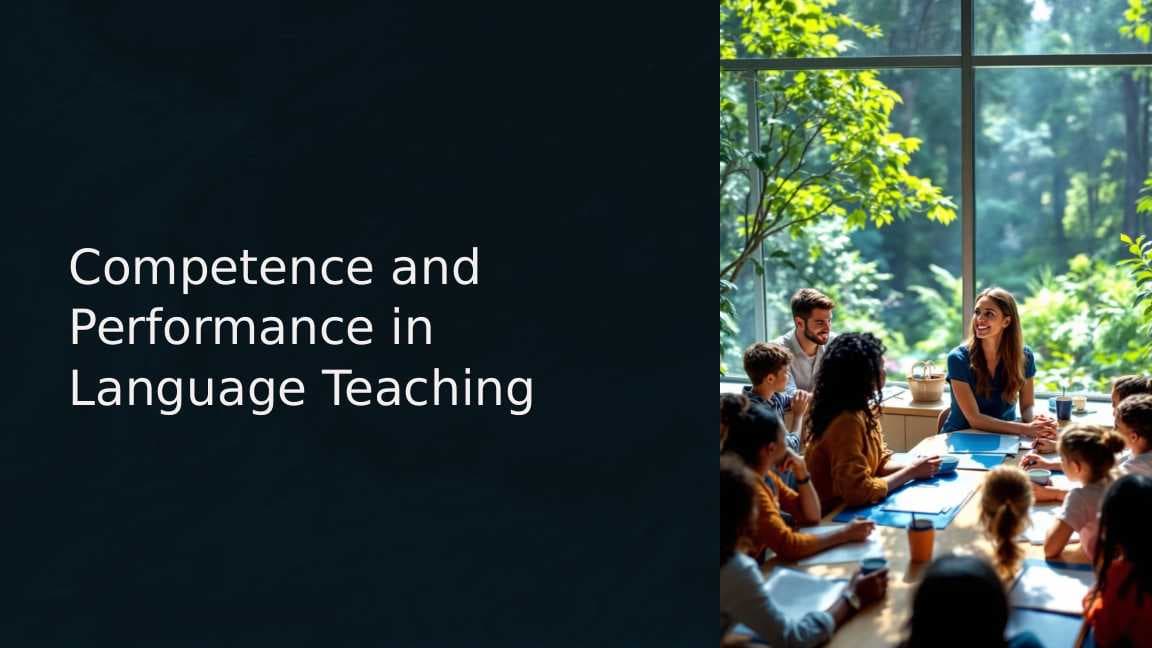 Competence and Performance in Language Teaching